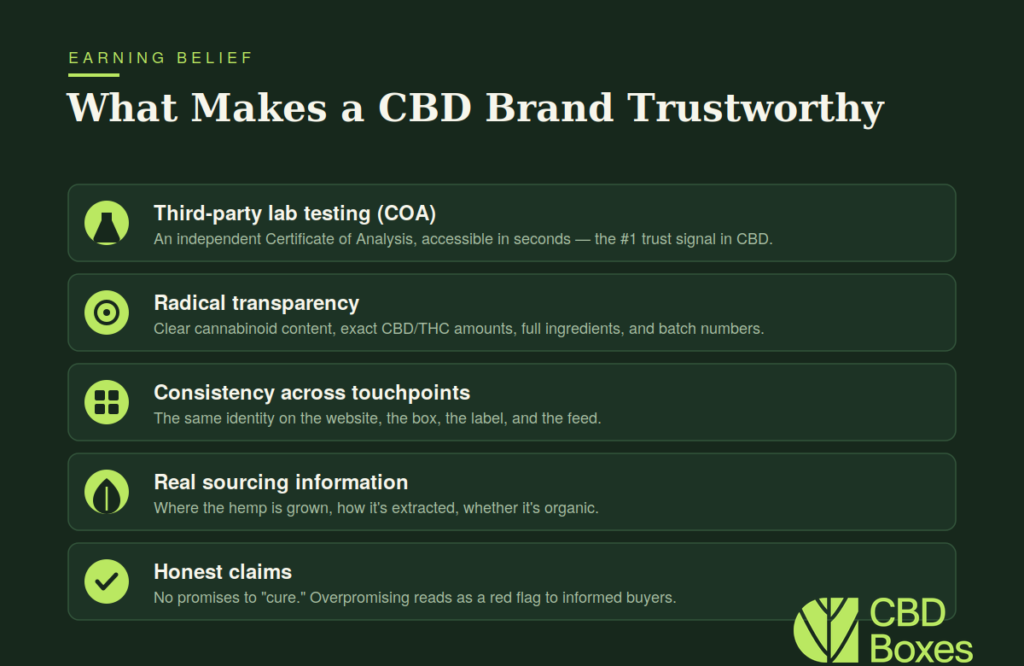 EARNING BELIEF

What Makes a CBD Brand Trustworthy

Third-party lab testing (COA)
An independent Certificate of Analysis, accessible in seconds — the #1 trust signal in CBD.

Radical transparency
Clear cannabinoid content, exact CBD/THC amounts, full ingredients, and batch numbers.

Consistency across touchpoints
The same identity on the website, the box, the label, and the feed.

Real sourcing information
Where the hemp is grown, how it's extracted, whether it's organic.

Honest claims
No promises to "cure." Overpromising reads as a red flag to informed buyers.

CBD Boxes